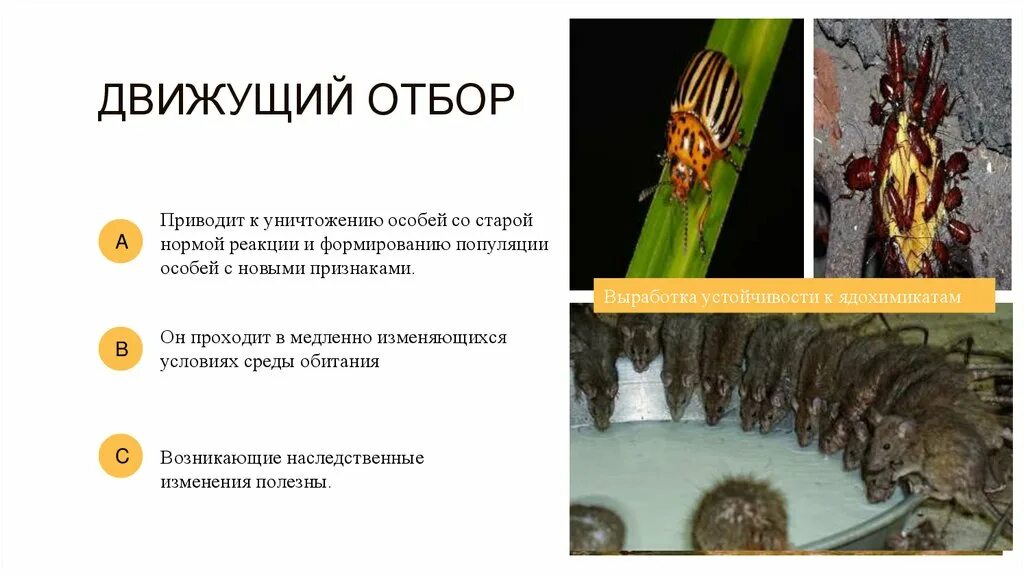 ДВИЖУЩИЙ ОТБОР

A

Приводит к уничтожению особей со старой нормой реакции и формированию популяции особей с новыми признаками.

B

Он проходит в медленно изменяющихся условиях среды обитания

C

Возникающие наследственные изменения полезны.

Выработка устойчивости к ядохимикатам